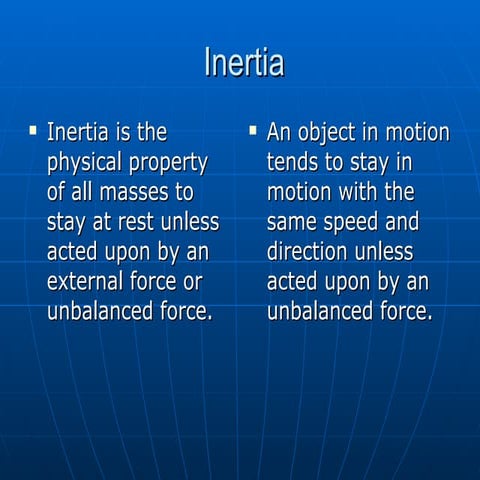 Inertia

▪ Inertia is the physical property of all masses to stay at rest unless acted upon by an external force or unbalanced force.

▪ An object in motion tends to stay in motion with the same speed and direction unless acted upon by an unbalanced force.